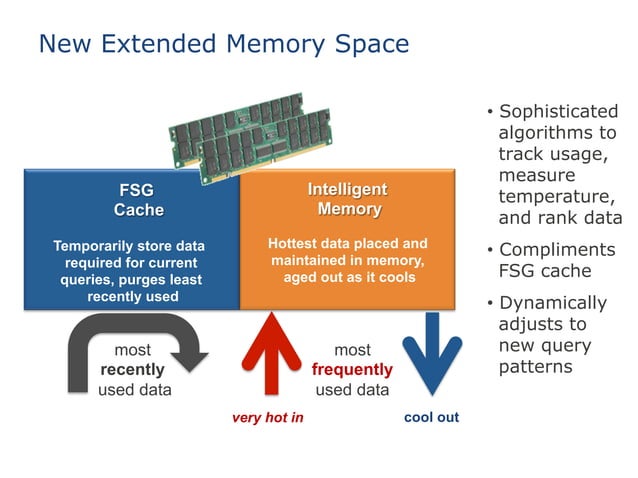 New Extended Memory Space

FSG Cache

Temporarily store data required for current queries, purges least recently used

Intelligent Memory

Hottest data placed and maintained in memory, aged out as it cools

most recently used data

very hot in

most frequently used data

cool out

• Sophisticated algorithms to track usage, measure temperature, and rank data

• Compliments FSG cache

• Dynamically adjusts to new query patterns